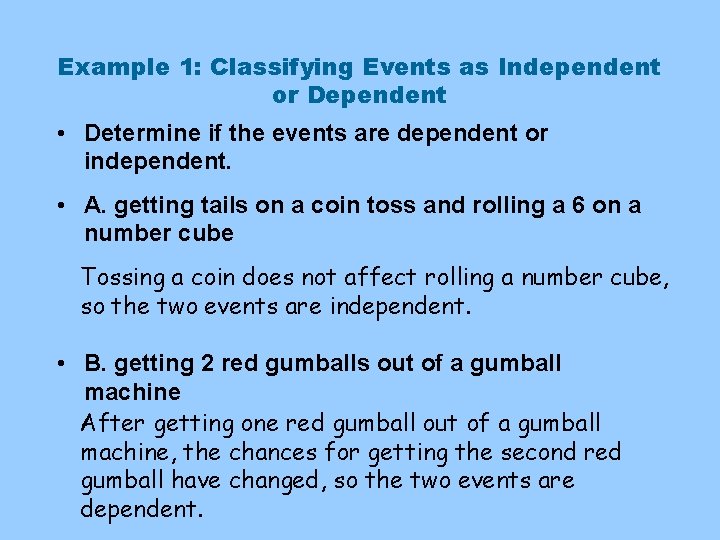 Example 1: Classifying Events as Independent or Dependent

• Determine if the events are dependent or independent.

• A. getting tails on a coin toss and rolling a 6 on a number cube

Tossing a coin does not affect rolling a number cube, so the two events are independent.

• B. getting 2 red gumballs out of a gumball machine

After getting one red gumball out of a gumball machine, the chances for getting the second red gumball have changed, so the two events are dependent.